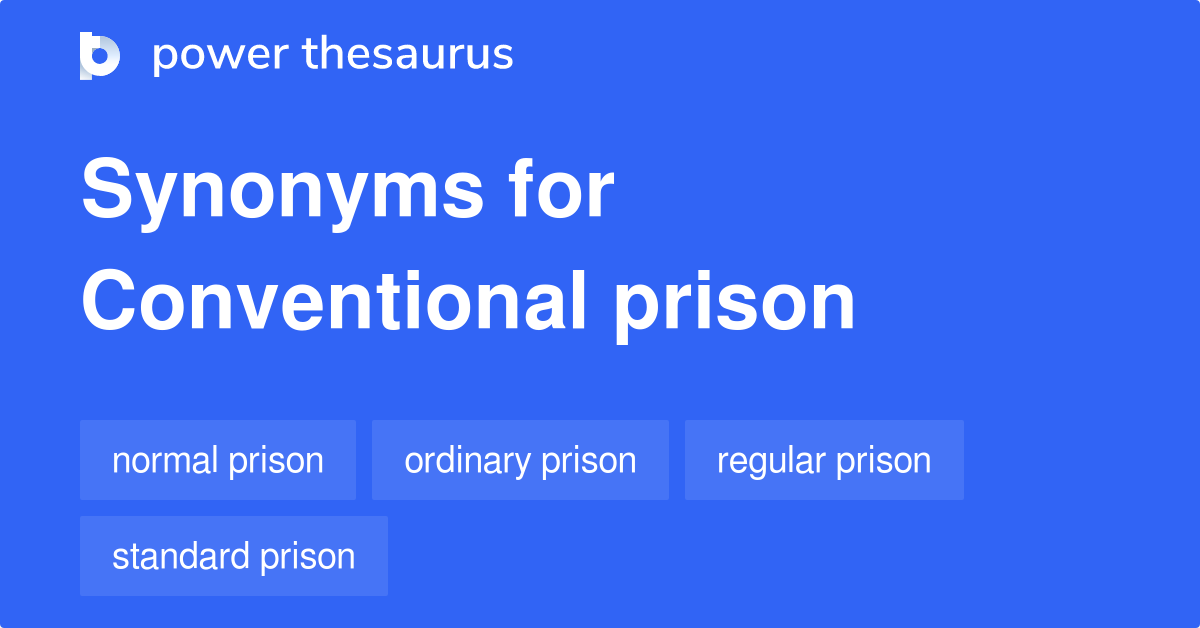 power thesaurus

Synonyms for Conventional prison

normal prison

ordinary prison

regular prison

standard prison